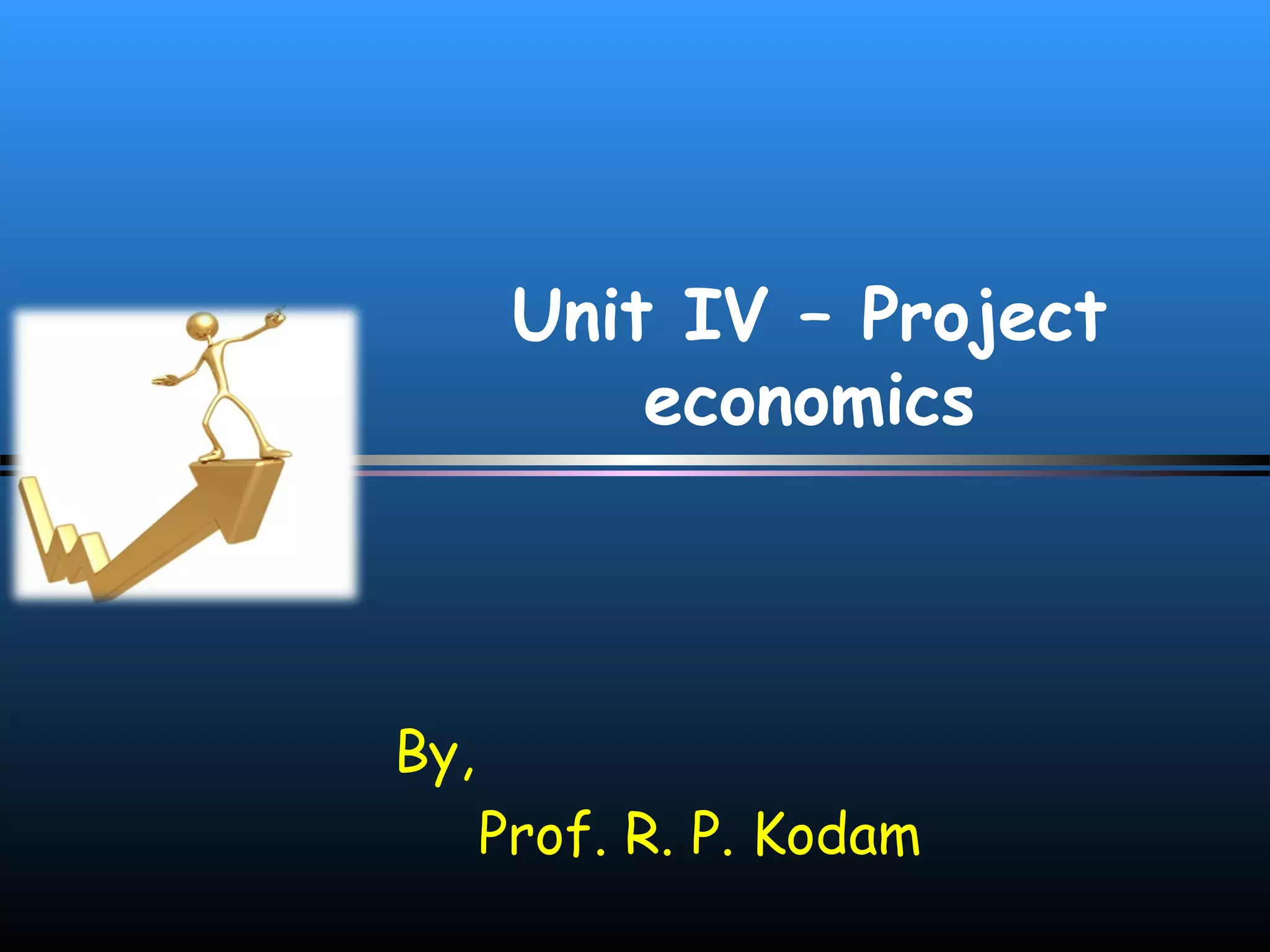 Unit IV – Project economics

By,

Prof. R. P. Kodam